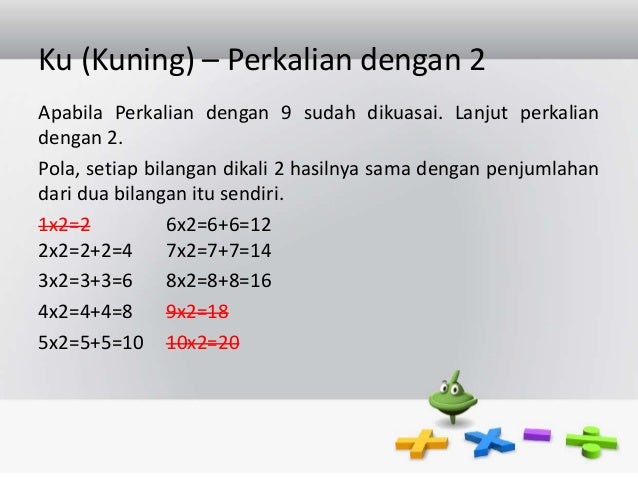 Ku (Kuning) – Perkalian dengan 2

Apabila Perkalian dengan 9 sudah dikuasai. Lanjut perkalian dengan 2.

Pola, setiap bilangan dikali 2 hasilnya sama dengan penjumlahan dari dua bilangan itu sendiri.

~~1x2=2~~
2x2=2+2=4
3x2=3+3=6
4x2=4+4=8
5x2=5+5=10

6x2=6+6=12
7x2=7+7=14
8x2=8+8=16
~~9x2=18~~
~~10x2=20~~